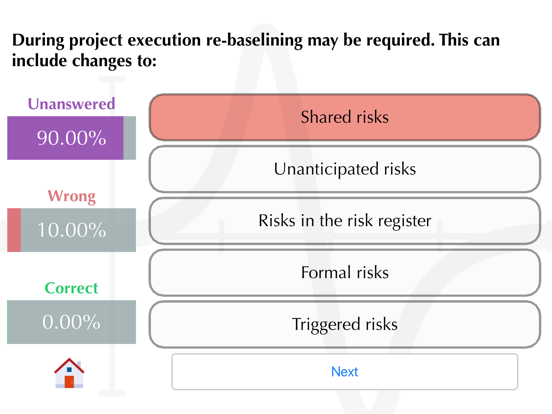 During project execution re-baselining may be required. This can include changes to:

Unanswered
90.00%

Wrong
10.00%

Correct
0.00%

Shared risks

Unanticipated risks

Risks in the risk register

Formal risks

Triggered risks

Next